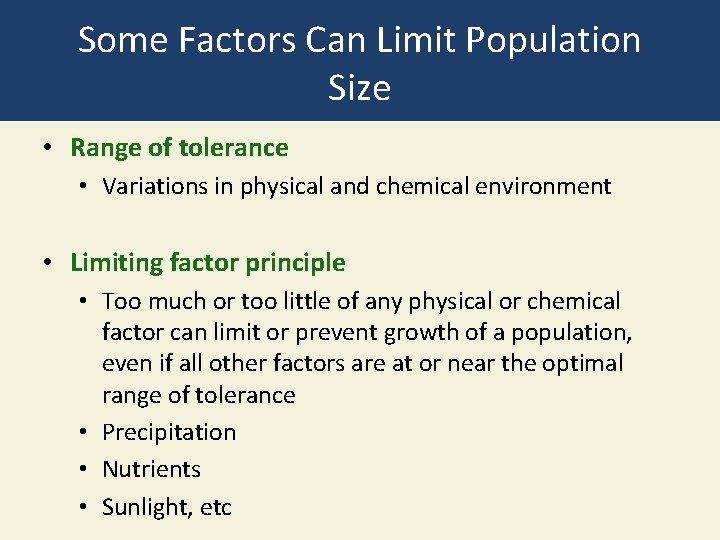 Some Factors Can Limit Population Size

• Range of tolerance
  • Variations in physical and chemical environment

• Limiting factor principle
  • Too much or too little of any physical or chemical factor can limit or prevent growth of a population, even if all other factors are at or near the optimal range of tolerance
  • Precipitation
  • Nutrients
  • Sunlight, etc